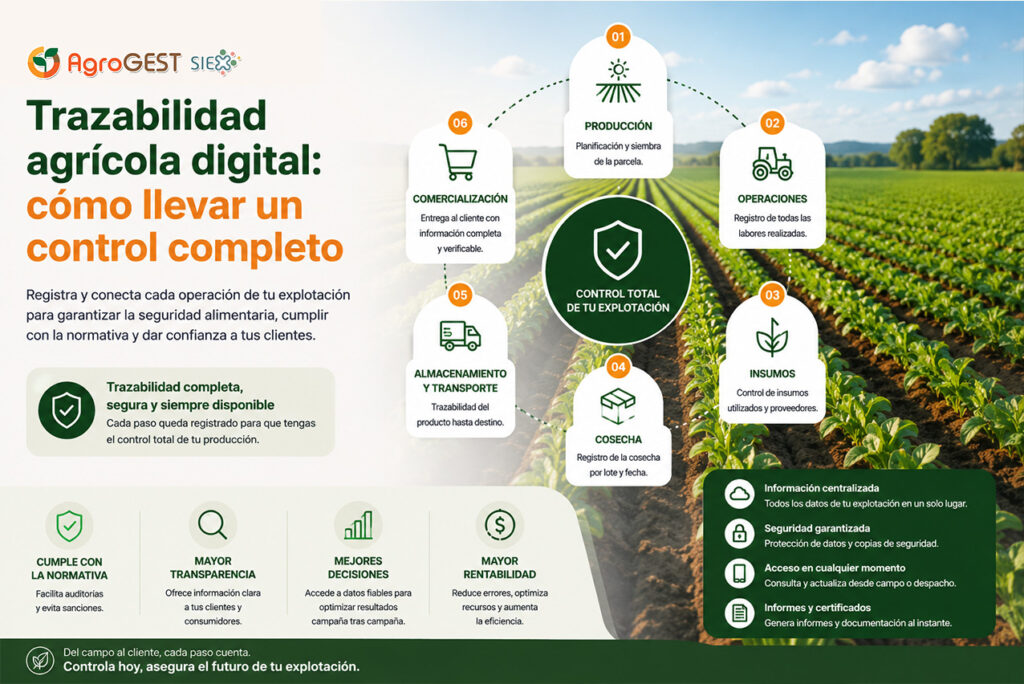 AgroGEST SIEX

Trazabilidad agrícola digital: cómo llevar un control completo

Registra y conecta cada operación de tu explotación para garantizar la seguridad alimentaria, cumplir con la normativa y dar confianza a tus clientes.

Trazabilidad completa, segura y siempre disponible
Cada paso queda registrado para que tengas el control total de tu producción.

01
PRODUCCIÓN
Planificación y siembra de la parcela.

02
OPERACIONES
Registro de todas las labores realizadas.

03
INSUMOS
Control de insumos utilizados y proveedores.

04
COSECHA
Registro de la cosecha por lote y fecha.

05
ALMACENAMIENTO Y TRANSPORTE
Trazabilidad del producto hasta destino.

06
COMERCIALIZACIÓN
Entrega al cliente con información completa y verificable.

CONTROL TOTAL DE TU EXPLOTACIÓN

CUMPLE CON LA NORMATIVA
Facilita auditorías y evita sanciones.

MAYOR TRANSPARENCIA
Ofrece información clara a tus clientes y consumidores.

MEJORES DECISIONES
Accede a datos fiables para optimizar resultados campaña tras campaña.

MAYOR RENTABILIDAD
Reduce errores, optimiza recursos y aumenta la eficiencia.

Información centralizada
Todos los datos de tu explotación en un solo lugar.

Seguridad garantizada
Protección de datos y copias de seguridad.

Acceso en cualquier momento
Consulta y actualiza desde campo o despacho.

Informes y certificados
Genera informes y documentación al instante.

Del campo al cliente, cada paso cuenta.
Controla hoy, asegura el futuro de tu explotación.